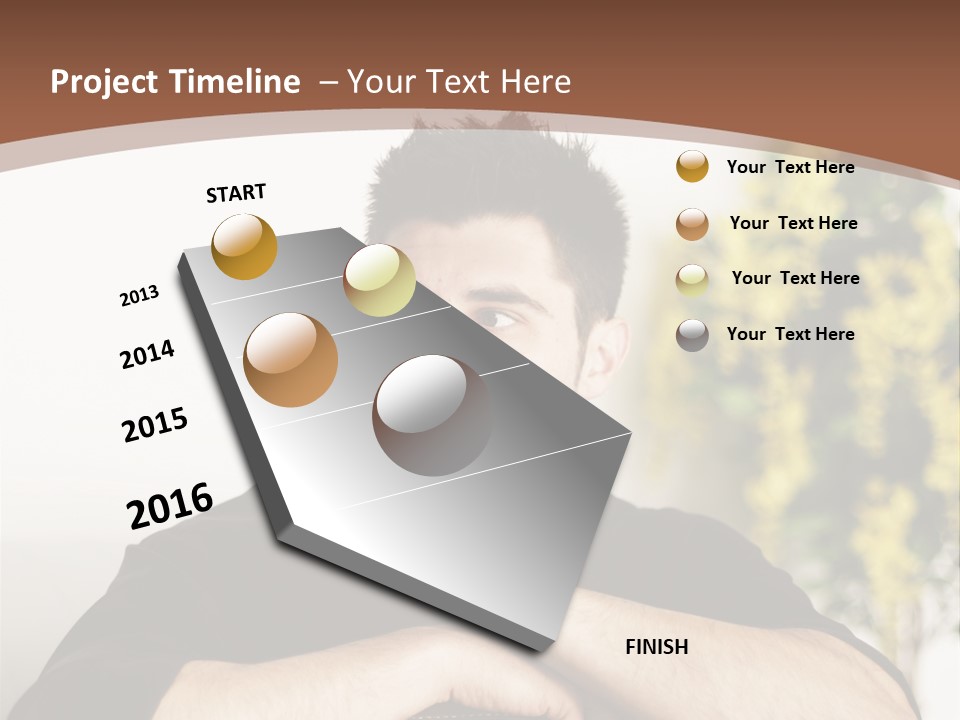 Project Timeline – Your Text Here

START

2013

2014

2015

2016

FINISH

Your Text Here

Your Text Here

Your Text Here

Your Text Here